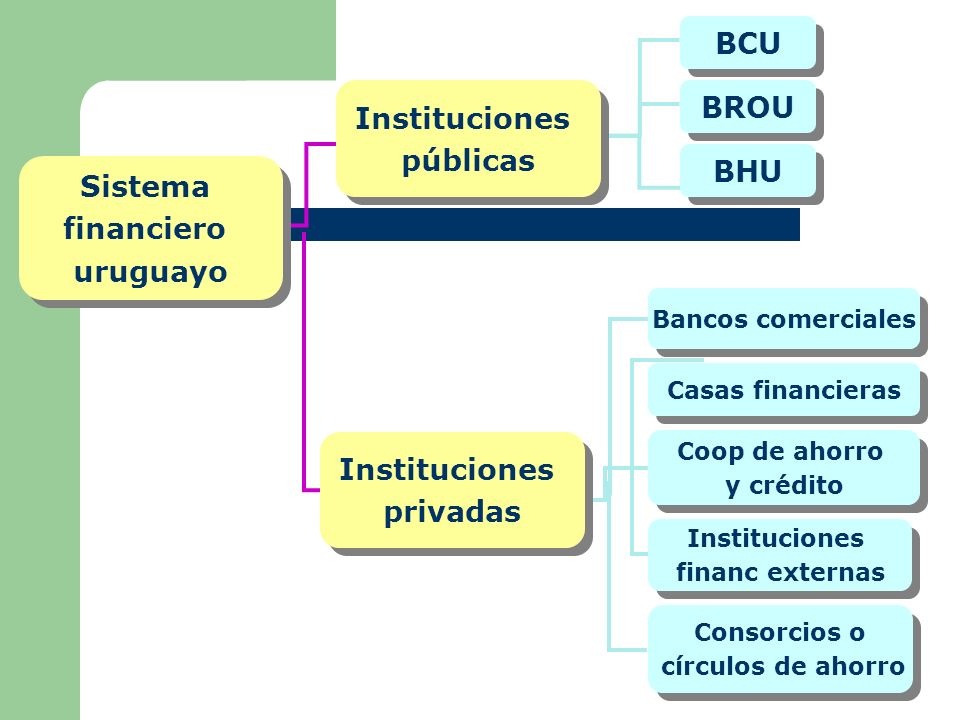 Sistema financiero uruguayo

Instituciones públicas

BCU

BROU

BHU

Instituciones privadas

Bancos comerciales

Casas financieras

Coop de ahorro y crédito

Instituciones financ externas

Consorcios o círculos de ahorro